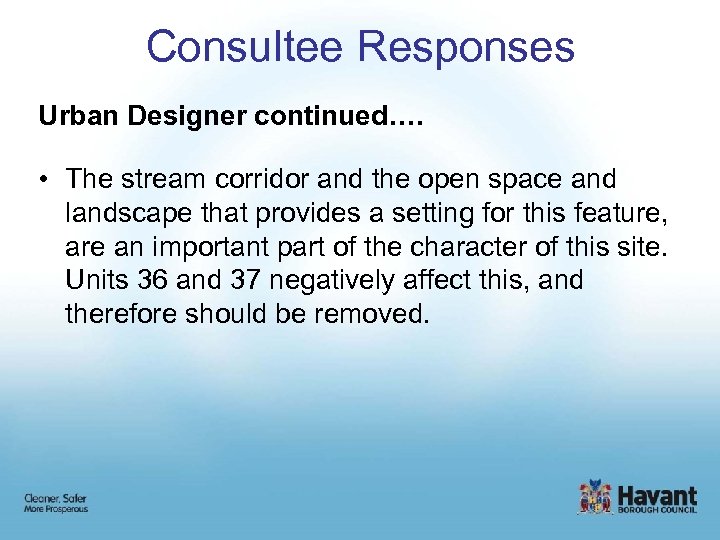 Consultee Responses

Urban Designer continued….

• The stream corridor and the open space and landscape that provides a setting for this feature, are an important part of the character of this site. Units 36 and 37 negatively affect this, and therefore should be removed.

Cleaner, Safer
More Prosperous

Havant
BOROUGH COUNCIL